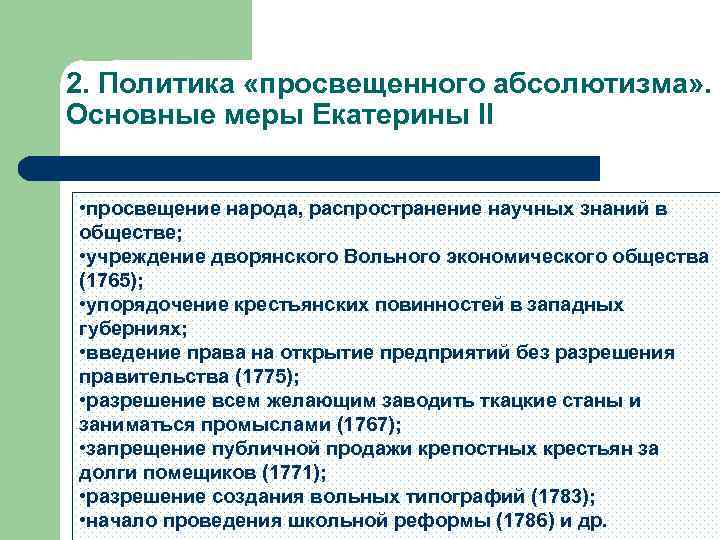 2. Политика «просвещенного абсолютизма». Основные меры Екатерины II

•просвещение народа, распространение научных знаний в обществе;
•учреждение дворянского Вольного экономического общества (1765);
•упорядочение крестьянских повинностей в западных губерниях;
•введение права на открытие предприятий без разрешения правительства (1775);
•разрешение всем желающим заводить ткацкие станы и заниматься промыслами (1767);
•запрещение публичной продажи крепостных крестьян за долги помещиков (1771);
•разрешение создания вольных типографий (1783);
•начало проведения школьной реформы (1786) и др.